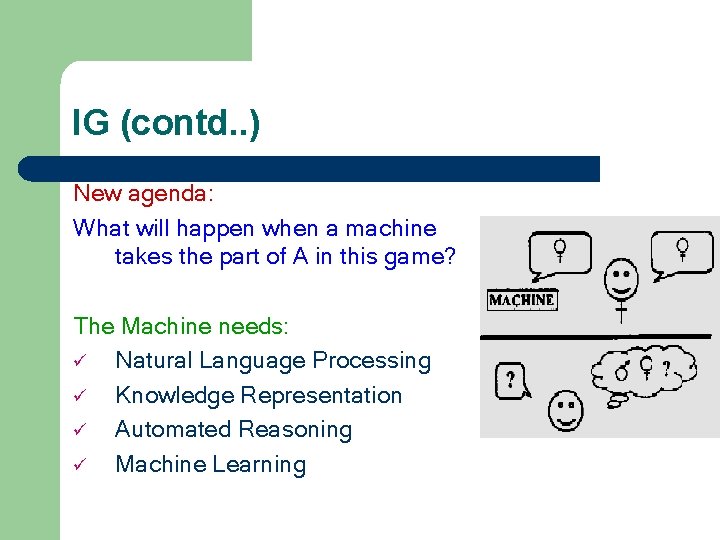 IG (contd..)

New agenda:

What will happen when a machine takes the part of A in this game?

The Machine needs:

✓ Natural Language Processing
✓ Knowledge Representation
✓ Automated Reasoning
✓ Machine Learning

♀

♀

MACHINE

?

♂ ♀ ?